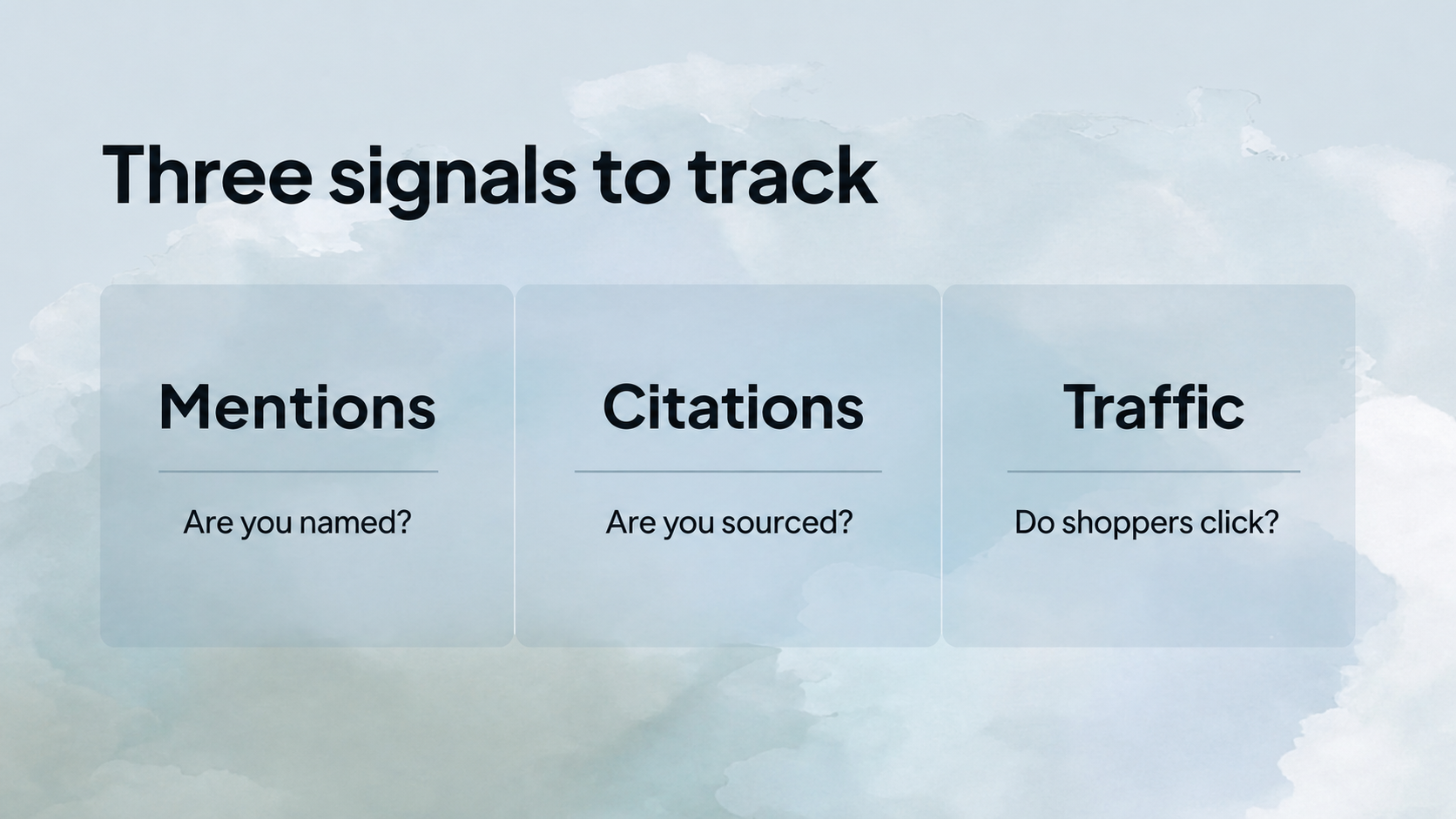 Three signals to track

Mentions

Are you named?

Citations

Are you sourced?

Traffic

Do shoppers click?